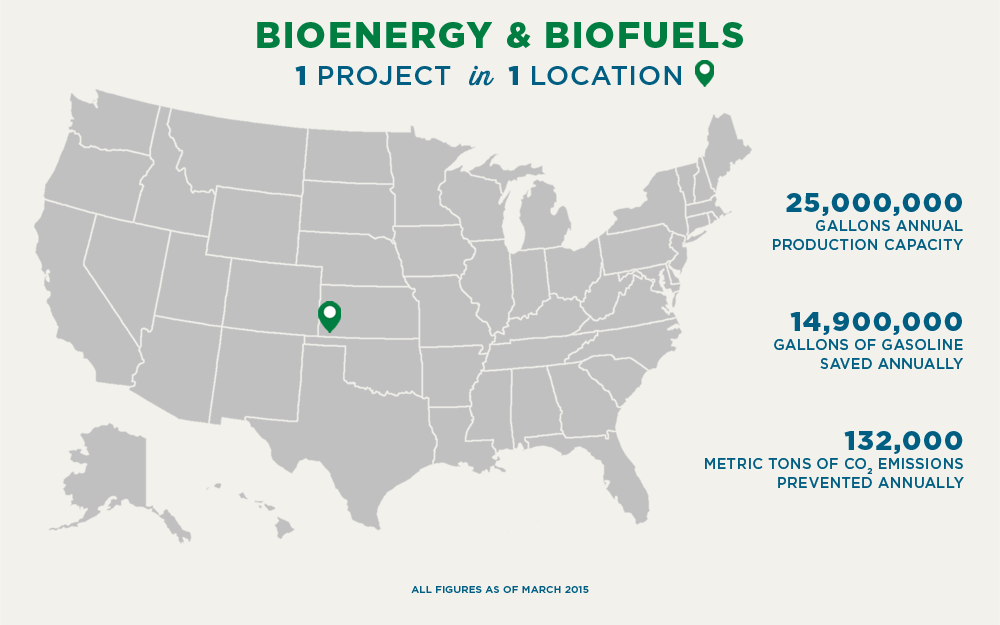 BIOENERGY & BIOFUELS

1 PROJECT in 1 LOCATION

25,000,000
GALLONS ANNUAL PRODUCTION CAPACITY

14,900,000
GALLONS OF GASOLINE SAVED ANNUALLY

132,000
METRIC TONS OF $CO_2$ EMISSIONS PREVENTED ANNUALLY

ALL FIGURES AS OF MARCH 2015